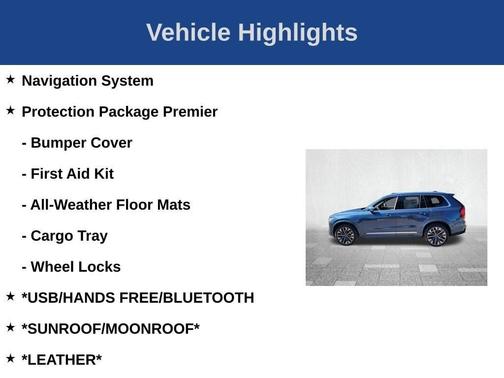 Vehicle Highlights

★ Navigation System

★ Protection Package Premier

- Bumper Cover

- First Aid Kit

- All-Weather Floor Mats

- Cargo Tray

- Wheel Locks

★ *USB/HANDS FREE/BLUETOOTH

★ *SUNROOF/MOONROOF*

★ *LEATHER*